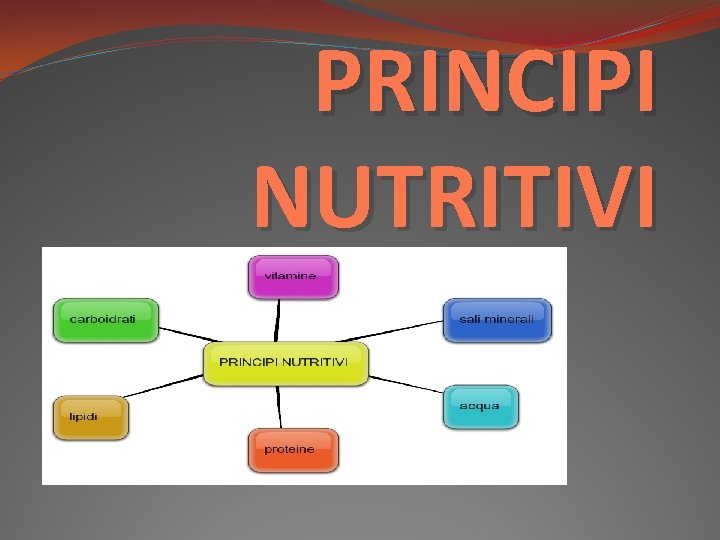 PRINCIPI NUTRITIVI

vitamine

carboidrati

sali minerali

PRINCIPI NUTRITIVI

lipidi

acqua

proteine